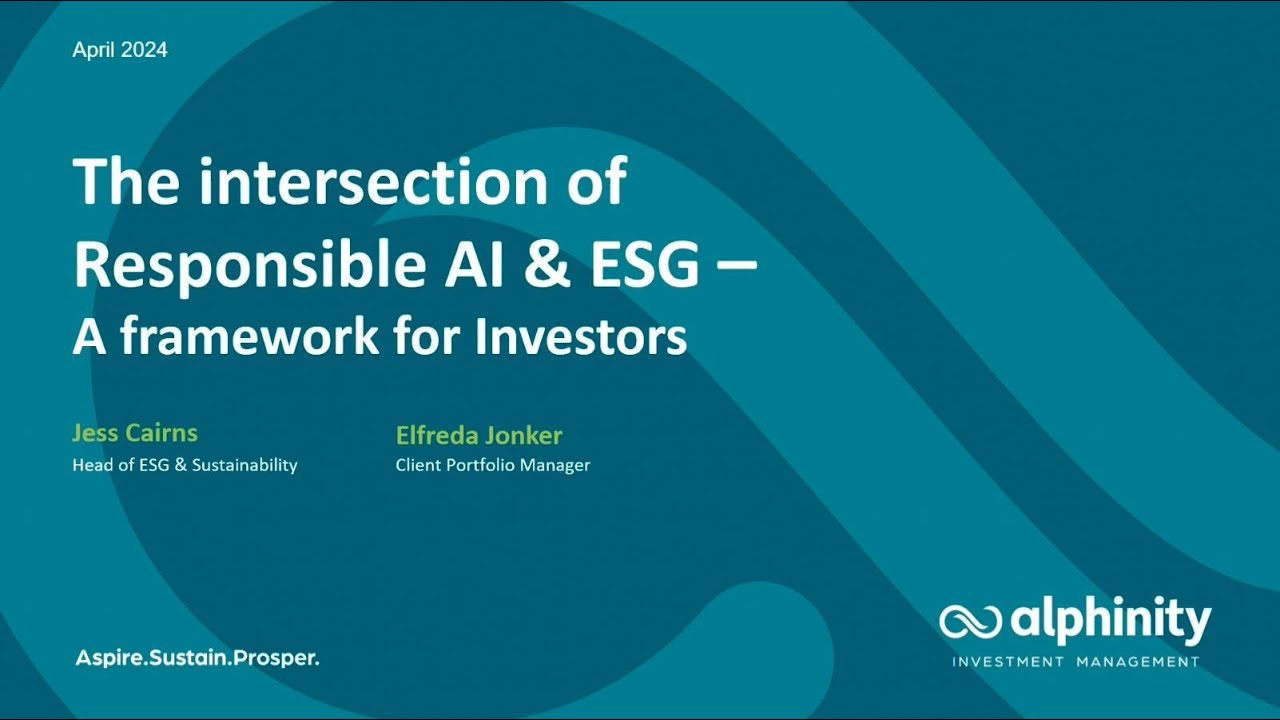 April 2024

The intersection of Responsible AI & ESG – A framework for Investors

Jess Cairns
Head of ESG & Sustainability

Elfreda Jonker
Client Portfolio Manager

Aspire.Sustain.Prosper.

alphinity
INVESTMENT MANAGEMENT